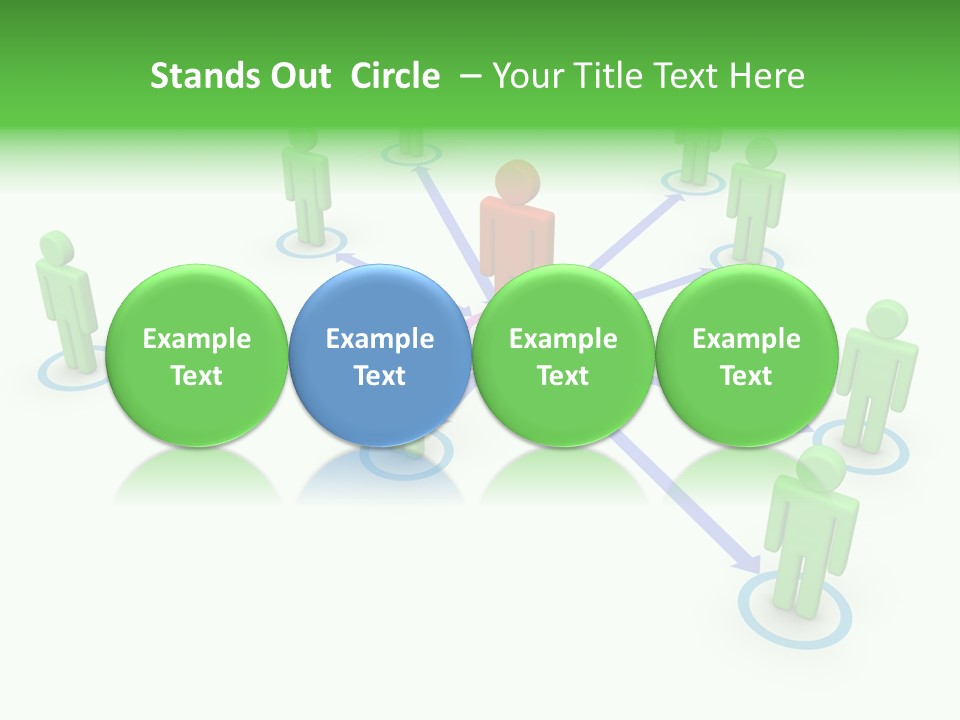 Stands Out Circle – Your Title Text Here

Example Text

Example Text

Example Text

Example Text